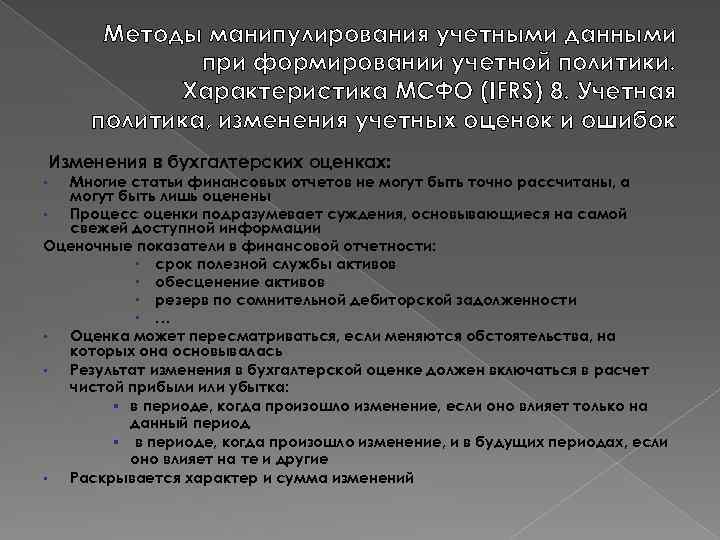 Методы манипулирования учетными данными при формировании учетной политики. Характеристика МСФО (IFRS) 8. Учетная политика, изменения учетных оценок и ошибок

Изменения в бухгалтерских оценках:

• Многие статьи финансовых отчетов не могут быть точно рассчитаны, а могут быть лишь оценены
• Процесс оценки подразумевает суждения, основывающиеся на самой свежей доступной информации

Оценочные показатели в финансовой отчетности:
• срок полезной службы активов
• обесценение активов
• резерв по сомнительной дебиторской задолженности
• …

• Оценка может пересматриваться, если меняются обстоятельства, на которых она основывалась
• Результат изменения в бухгалтерской оценке должен включаться в расчет чистой прибыли или убытка:
▪ в периоде, когда произошло изменение, если оно влияет только на данный период
▪ в периоде, когда произошло изменение, и в будущих периодах, если оно влияет на те и другие
• Раскрывается характер и сумма изменений